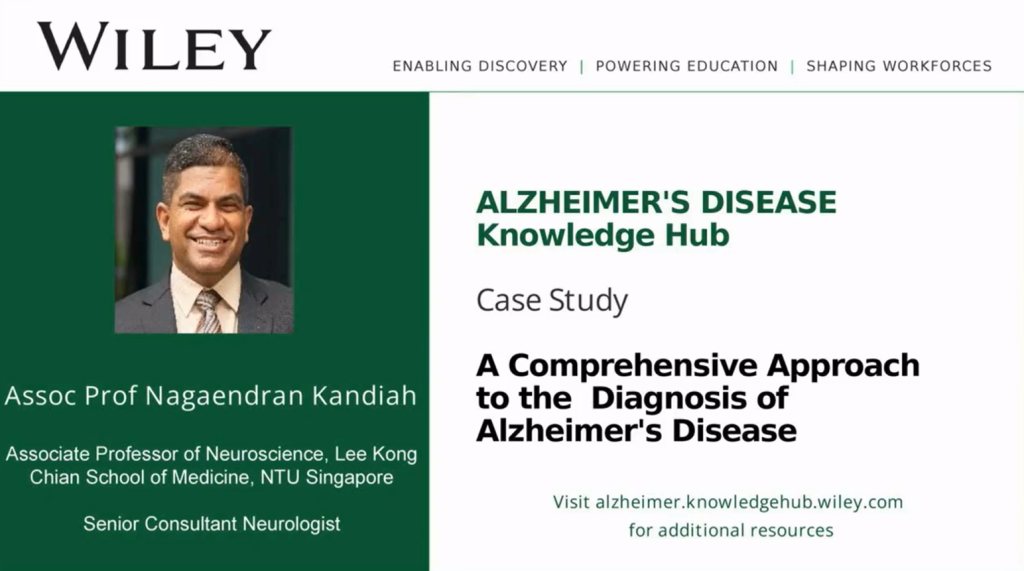 WILEY

ENABLING DISCOVERY | POWERING EDUCATION | SHAPING WORKFORCES

Assoc Prof Nagaendran Kandiah

Associate Professor of Neuroscience, Lee Kong Chian School of Medicine, NTU Singapore

Senior Consultant Neurologist

ALZHEIMER'S DISEASE
Knowledge Hub

Case Study

A Comprehensive Approach to the Diagnosis of Alzheimer's Disease

Visit alzheimer.knowledgehub.wiley.com for additional resources